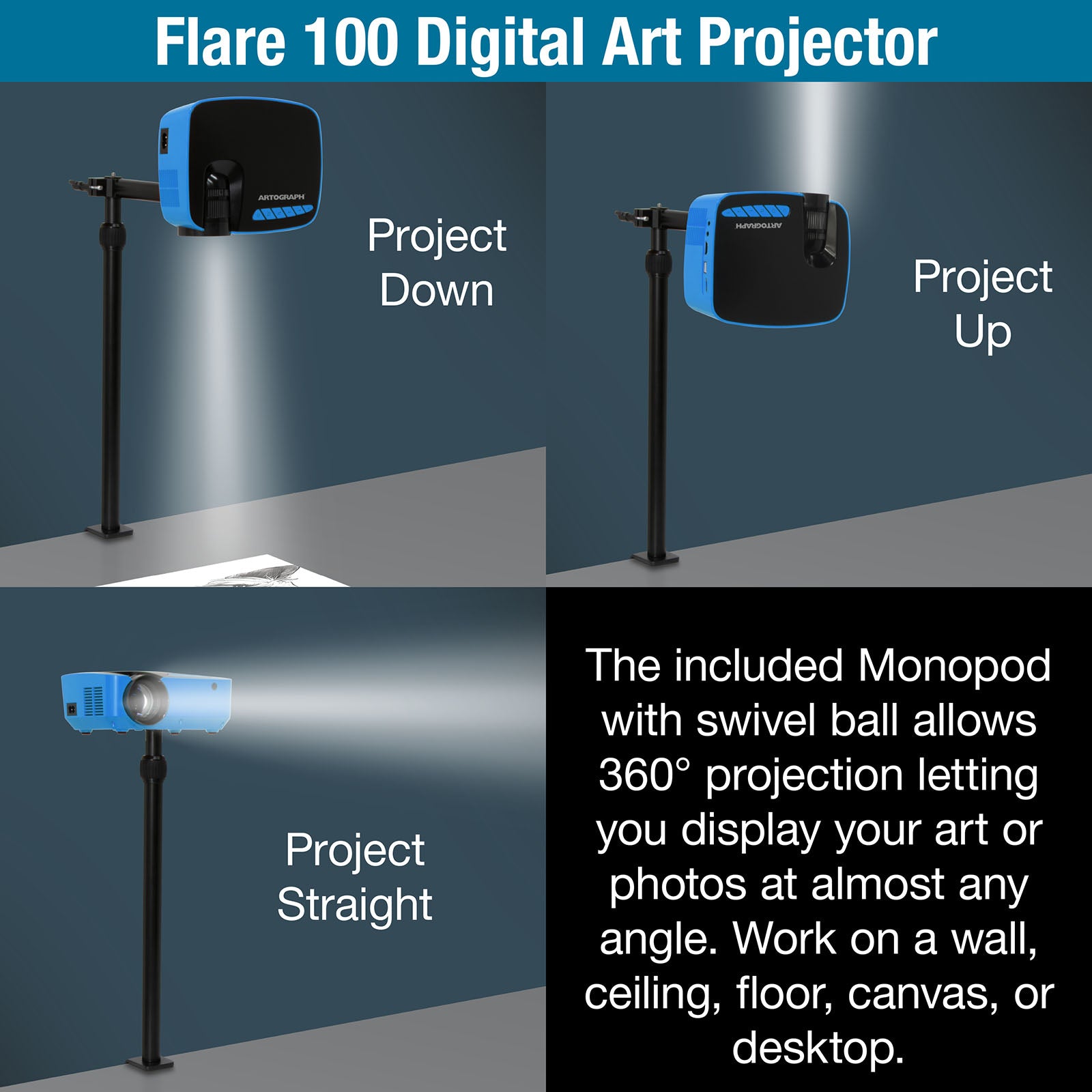 Flare 100 Digital Art Projector

ARTOGRAPH

Project Down

ARTOGRAPH

Project Up

Project Straight

The included Monopod with swivel ball allows 360° projection letting you display your art or photos at almost any angle. Work on a wall, ceiling, floor, canvas, or desktop.